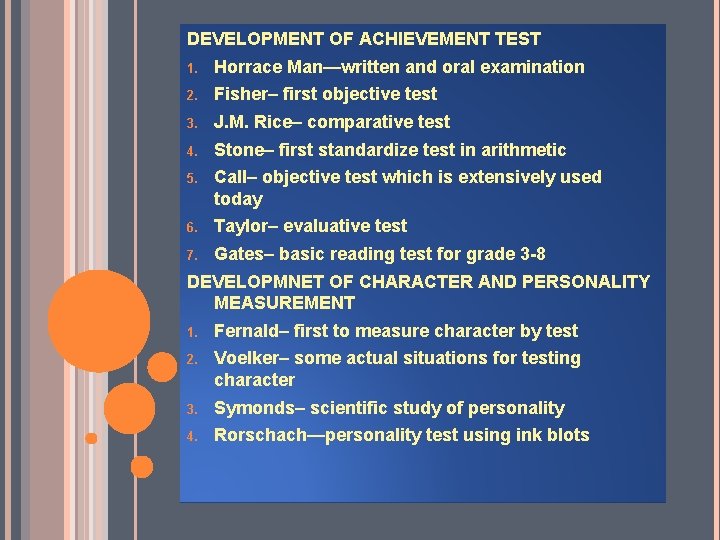 DEVELOPMENT OF ACHIEVEMENT TEST

1. Horrace Man—written and oral examination
2. Fisher– first objective test
3. J.M. Rice– comparative test
4. Stone– first standardize test in arithmetic
5. Call– objective test which is extensively used today
6. Taylor– evaluative test
7. Gates– basic reading test for grade 3-8

DEVELOPMNET OF CHARACTER AND PERSONALITY MEASUREMENT

1. Fernald– first to measure character by test
2. Voelker– some actual situations for testing character
3. Symonds– scientific study of personality
4. Rorschach—personality test using ink blots